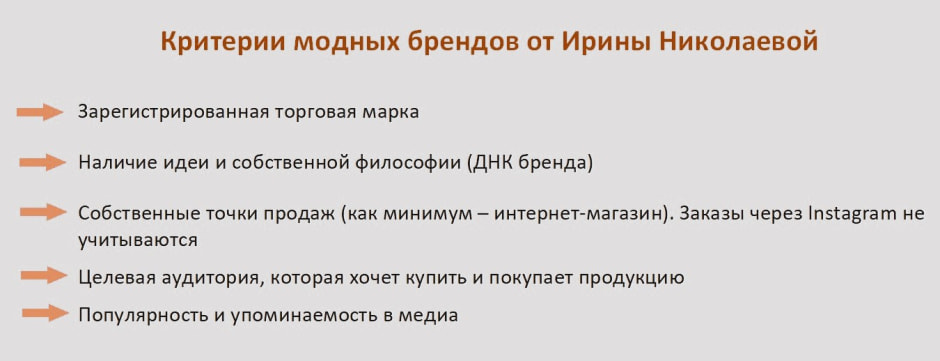 Критерии модных брендов от Ирины Николаевой

Зарегистрированная торговая марка

Наличие идеи и собственной философии (ДНК бренда)

Собственные точки продаж (как минимум – интернет-магазин). Заказы через Instagram не учитываются

Целевая аудитория, которая хочет купить и покупает продукцию

Популярность и упоминаемость в медиа